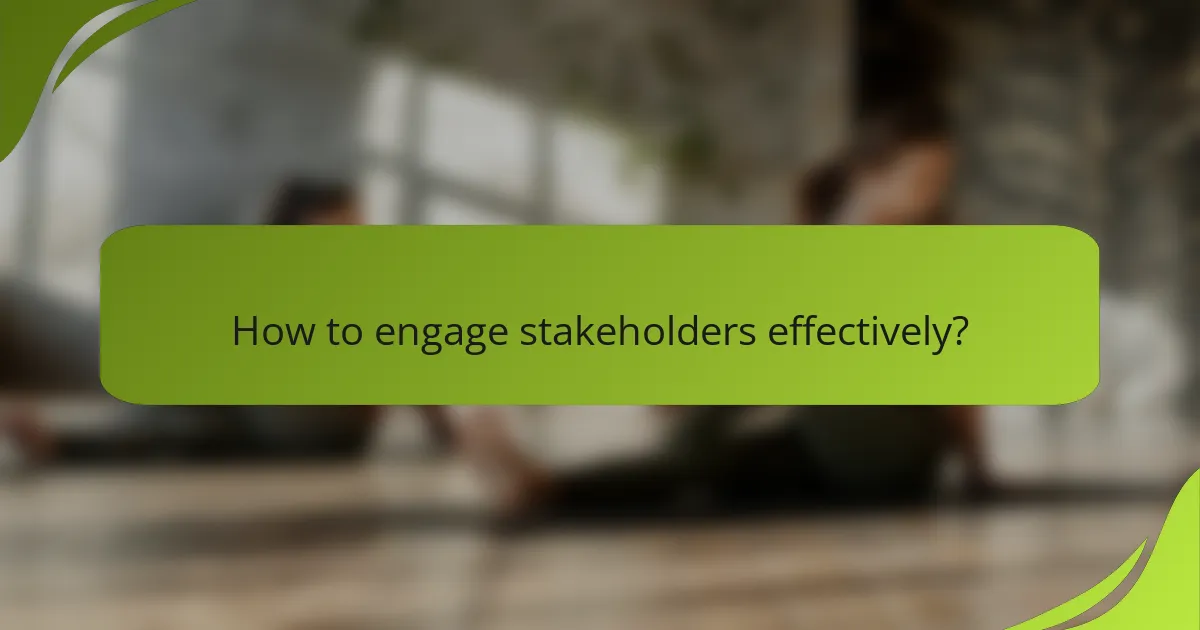 How to engage stakeholders effectively?